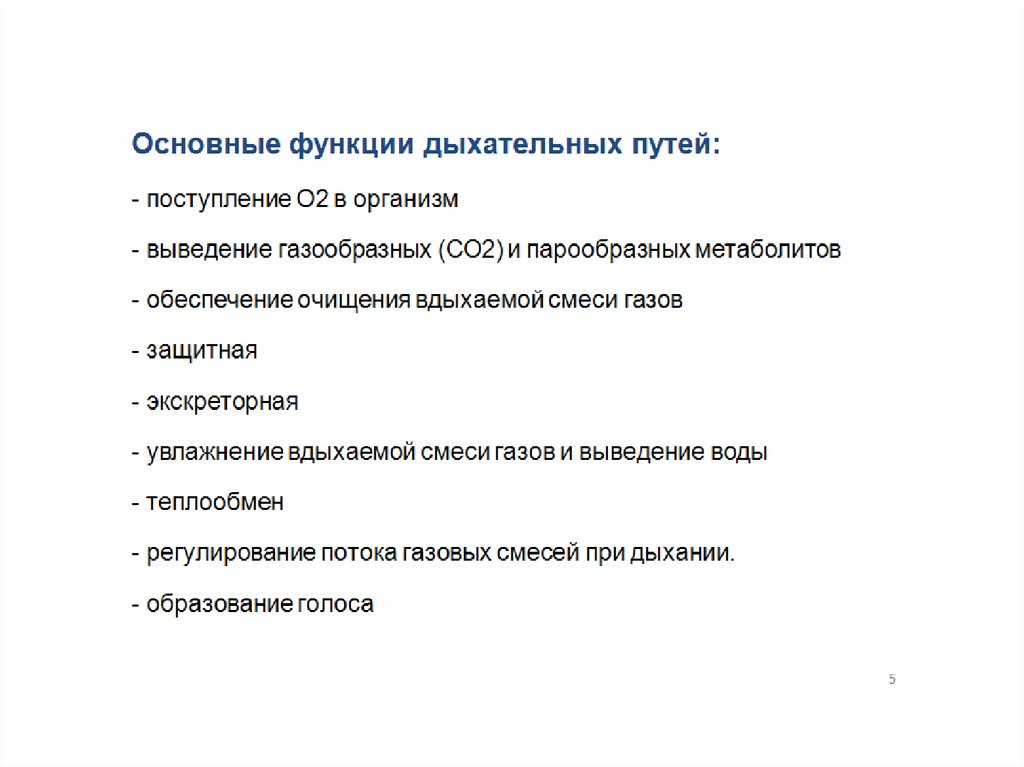 Основные функции дыхательных путей:

- поступление О2 в организм

- выведение газообразных (СО2) и парообразных метаболитов

- обеспечение очищения вдыхаемой смеси газов

- защитная

- экскреторная

- увлажнение вдыхаемой смеси газов и выведение воды

- теплообмен

- регулирование потока газовых смесей при дыхании.

- образование голоса

5